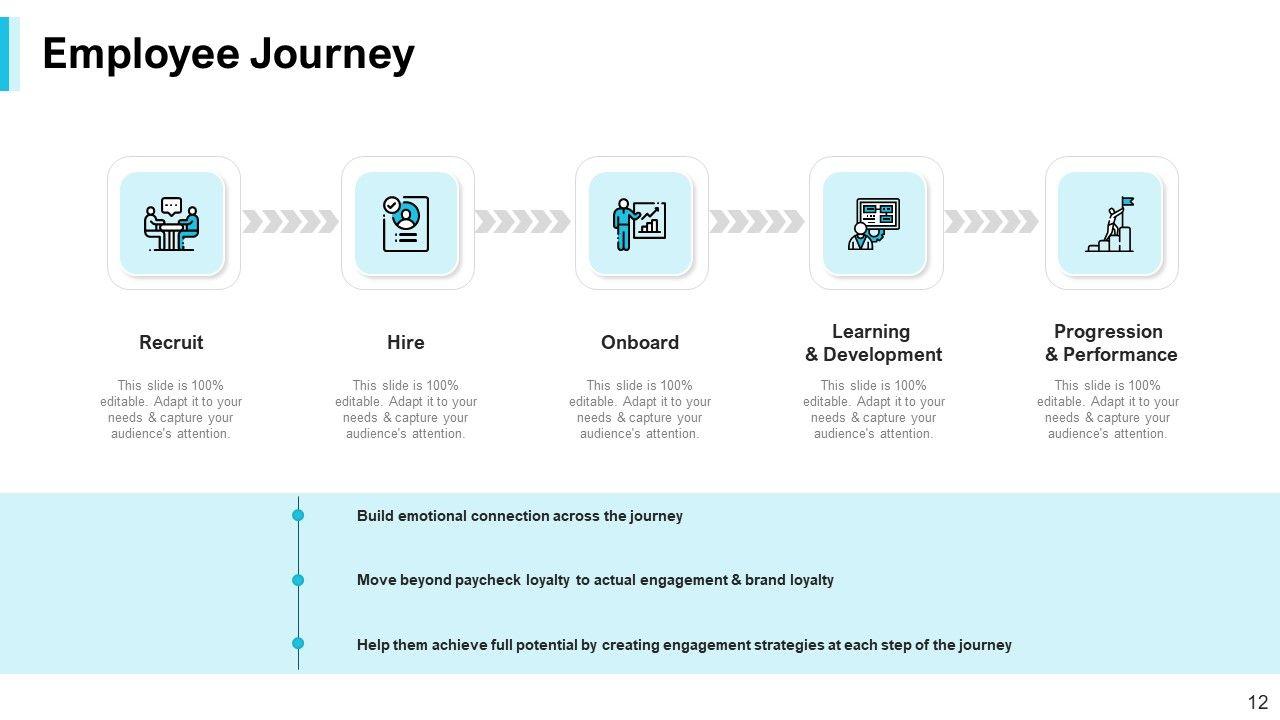 Employee Journey

Recruit

This slide is 100% editable. Adapt it to your needs & capture your audience's attention.

Hire

This slide is 100% editable. Adapt it to your needs & capture your audience's attention.

Onboard

This slide is 100% editable. Adapt it to your needs & capture your audience's attention.

Learning & Development

This slide is 100% editable. Adapt it to your needs & capture your audience's attention.

Progression & Performance

This slide is 100% editable. Adapt it to your needs & capture your audience's attention.

Build emotional connection across the journey

Move beyond paycheck loyalty to actual engagement & brand loyalty

Help them achieve full potential by creating engagement strategies at each step of the journey

12